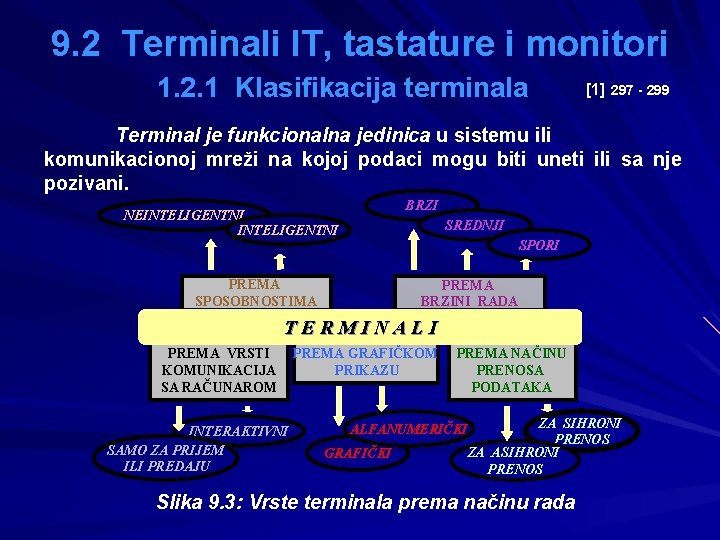 9.2 Terminali IT, tastature i monitori

1.2.1 Klasifikacija terminala

[1] 297 - 299

Terminal je funkcionalna jedinica u sistemu ili komunikacionoj mreži na kojoj podaci mogu biti uneti ili sa nje pozivani.

NEINTELIGENTNI

INTELIGENTNI

BRZI

SREDNJI

SPORI

PREMA SPOSOBNOSTIMA

PREMA BRZINI RADA

TERMINALI

PREMA VRSTI KOMUNIKACIJA SA RAČUNAROM

PREMA GRAFIČKOM PRIKAZU

PREMA NAČINU PRENOSA PODATAKA

INTERAKTIVNI

SAMO ZA PRIJEM ILI PREDAJU

ALFANUMERIČKI

GRAFIČKI

ZA SIHRONI PRENOS

ZA ASIHRONI PRENOS

Slika 9.3: Vrste terminala prema načinu rada